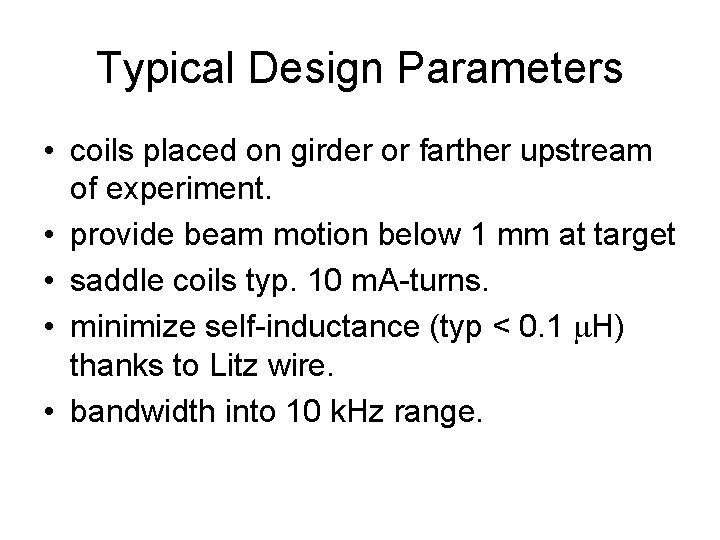 Typical Design Parameters

• coils placed on girder or farther upstream of experiment.
• provide beam motion below 1 mm at target
• saddle coils typ. 10 mA-turns.
• minimize self-inductance (typ < 0.1 μH) thanks to Litz wire.
• bandwidth into 10 kHz range.